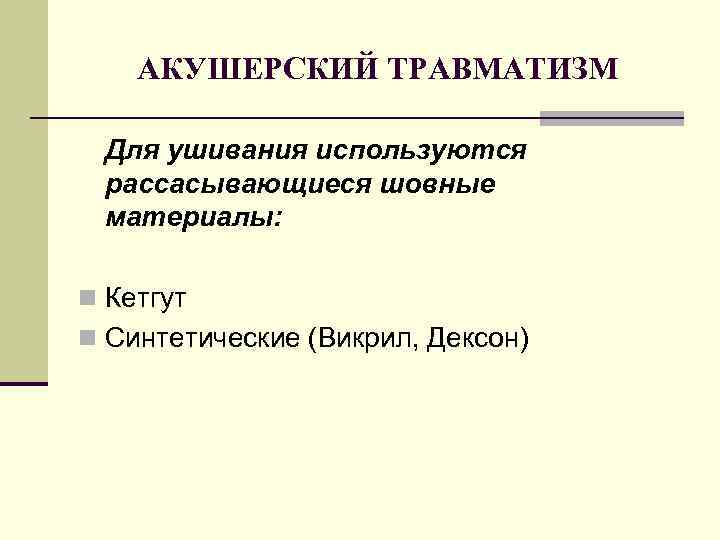 АКУШЕРСКИЙ ТРАВМАТИЗМ

Для ушивания используются рассасывающиеся шовные материалы:

Кетгут

Синтетические (Викрил, Дексон)